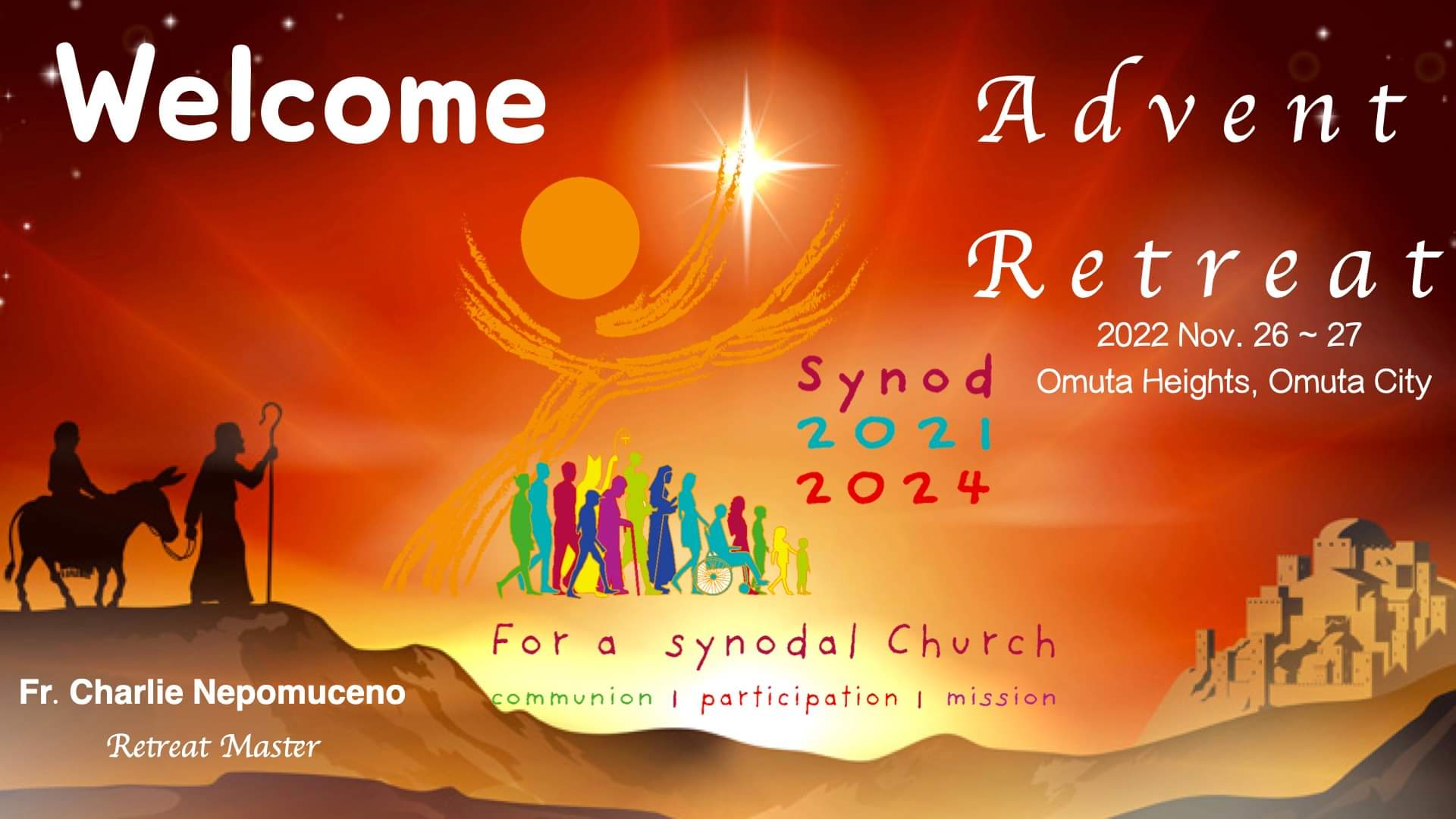 Welcome

Advent
Retreat
2022 Nov. 26 ~ 27
Omuta Heights, Omuta City

Synod
2021
2024

For a synodal Church
communion | participation | mission

Fr. Charlie Nepomuceno
Retreat Master